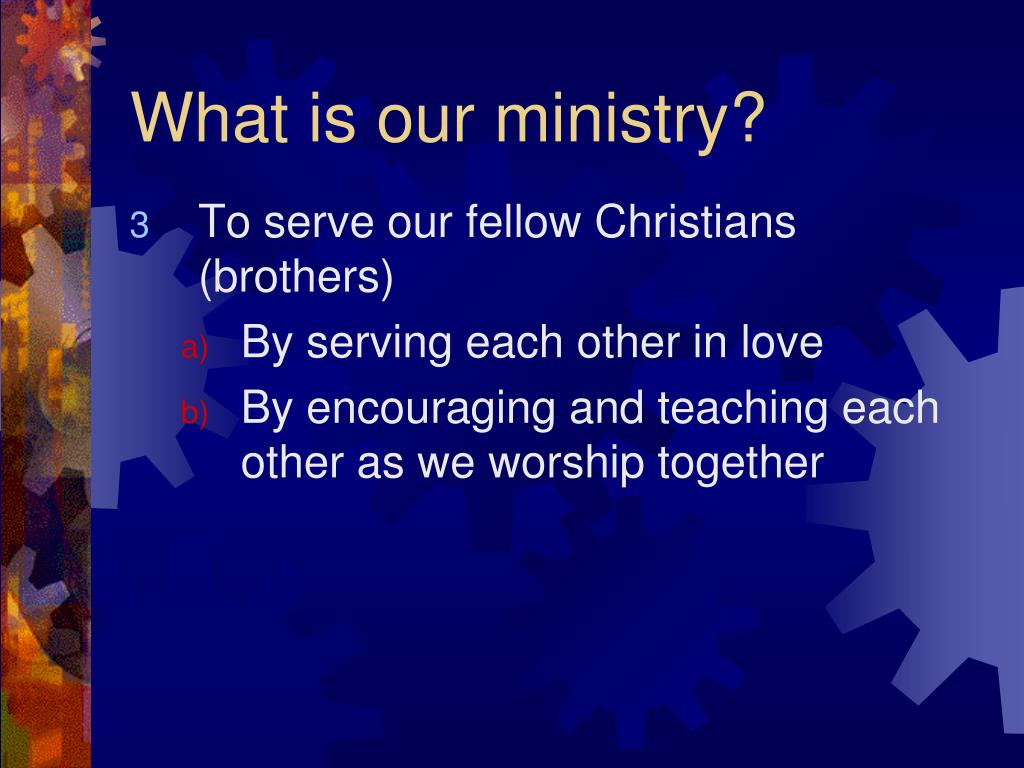 What is our ministry?

3 To serve our fellow Christians (brothers)

a) By serving each other in love

b) By encouraging and teaching each other as we worship together